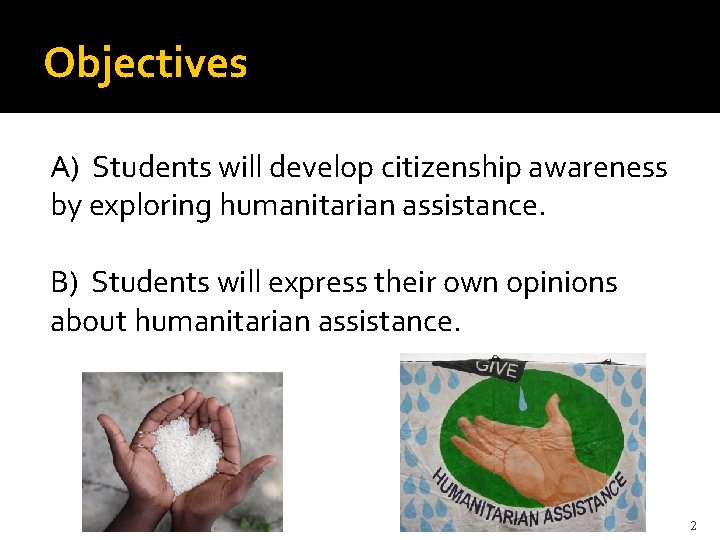 Objectives

A) Students will develop citizenship awareness by exploring humanitarian assistance.

B) Students will express their own opinions about humanitarian assistance.

GIVE

HUMANITARIAN ASSISTANCE

2